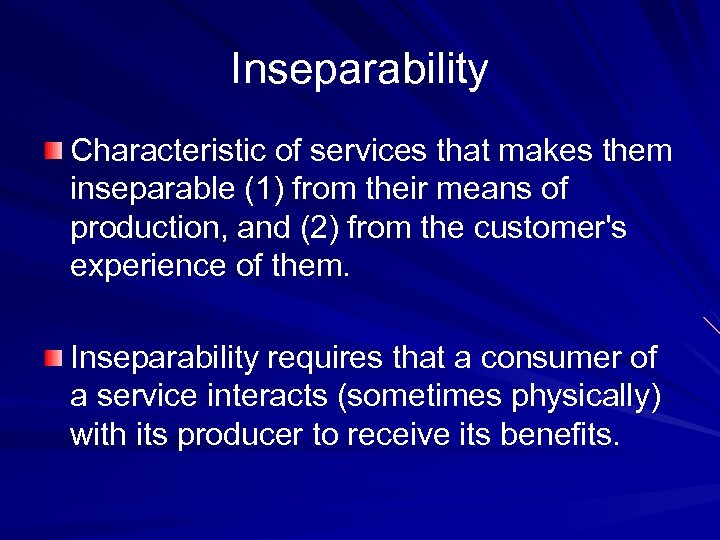 Inseparability

Characteristic of services that makes them inseparable (1) from their means of production, and (2) from the customer's experience of them.

Inseparability requires that a consumer of a service interacts (sometimes physically) with its producer to receive its benefits.